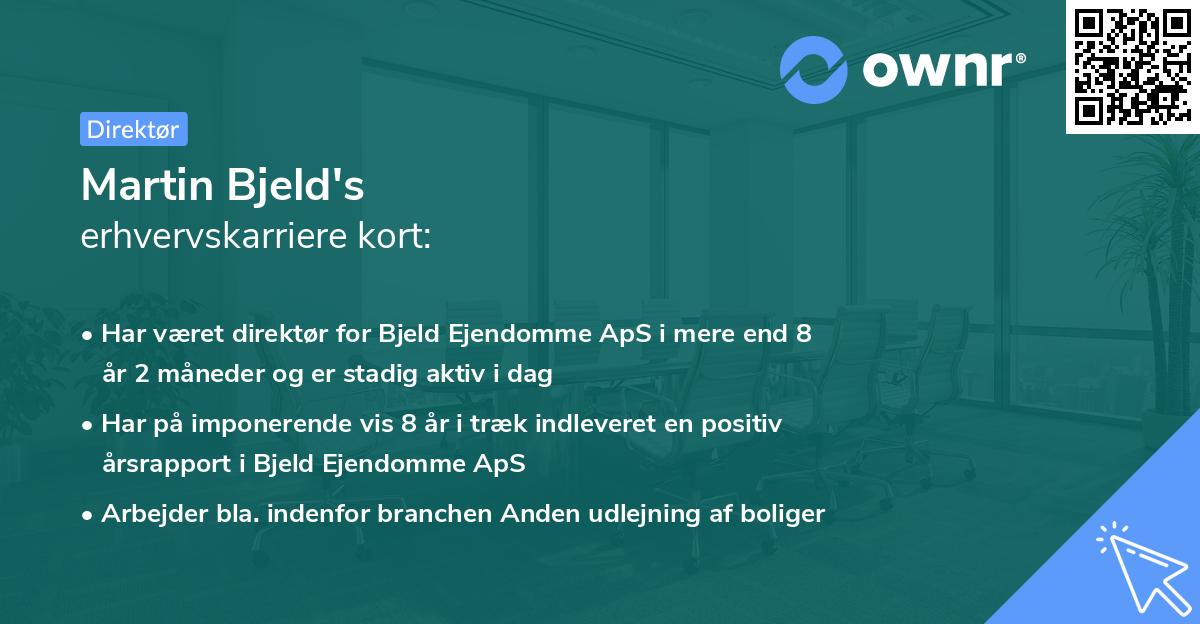 ownr®

Direktør

Martin Bjeld's
erhvervskarriere kort:

• Har været direktør for Bjeld Ejendomme ApS i mere end 8 år 2 måneder og er stadig aktiv i dag

• Har på imponerende vis 8 år i træk indleveret en positiv årsrapport i Bjeld Ejendomme ApS

• Arbejder bla. indenfor branchen Anden udlejning af boliger